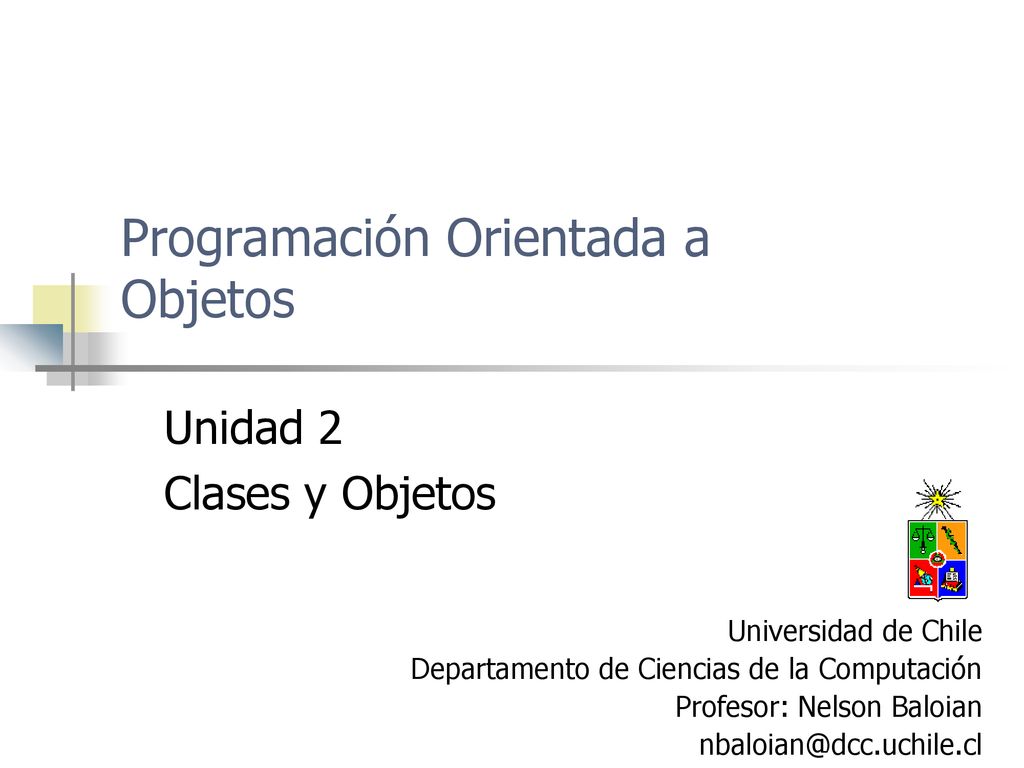 Programación Orientada a Objetos

Unidad 2
Clases y Objetos

Universidad de Chile
Departamento de Ciencias de la Computación
Profesor: Nelson Baloian
nbaloian@dcc.uchile.cl